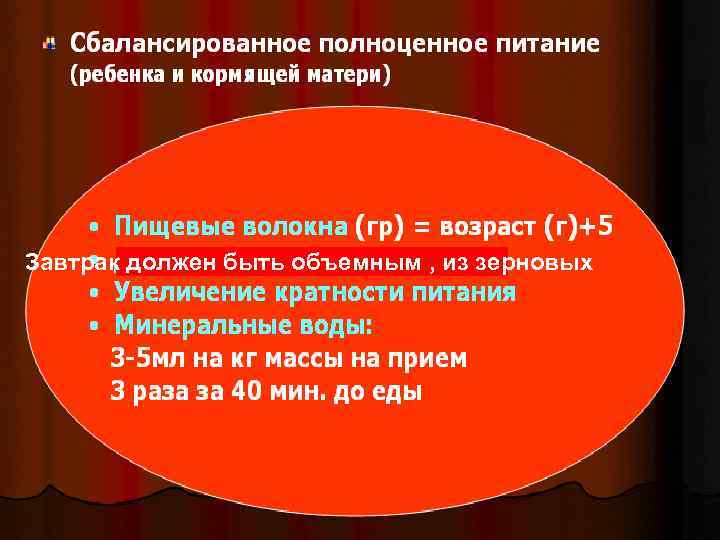 Сбалансированное полноценное питание (ребенка и кормящей матери)

• Пищевые волокна (гр) = возраст (г)+5
Завтрак должен быть объемным , из зерновых
• Увеличение кратности питания
• Минеральные воды:
3-5мл на кг массы на прием
3 раза за 40 мин. до еды